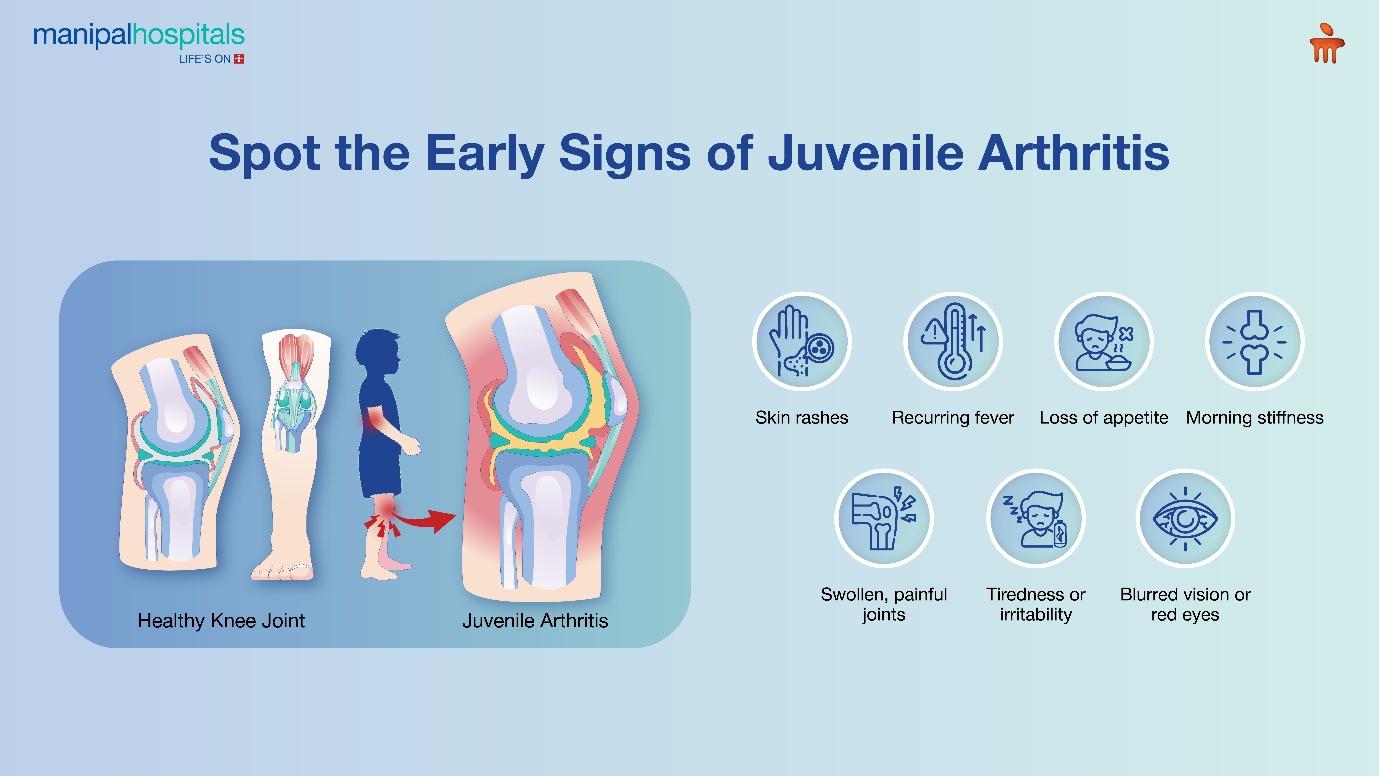 manipalhospitals
LIFE'S ON

Spot the Early Signs of Juvenile Arthritis

Healthy Knee Joint

Juvenile Arthritis

Skin rashes

Recurring fever

Loss of appetite

Morning stiffness

Swollen, painful joints

Tiredness or irritability

Blurred vision or red eyes